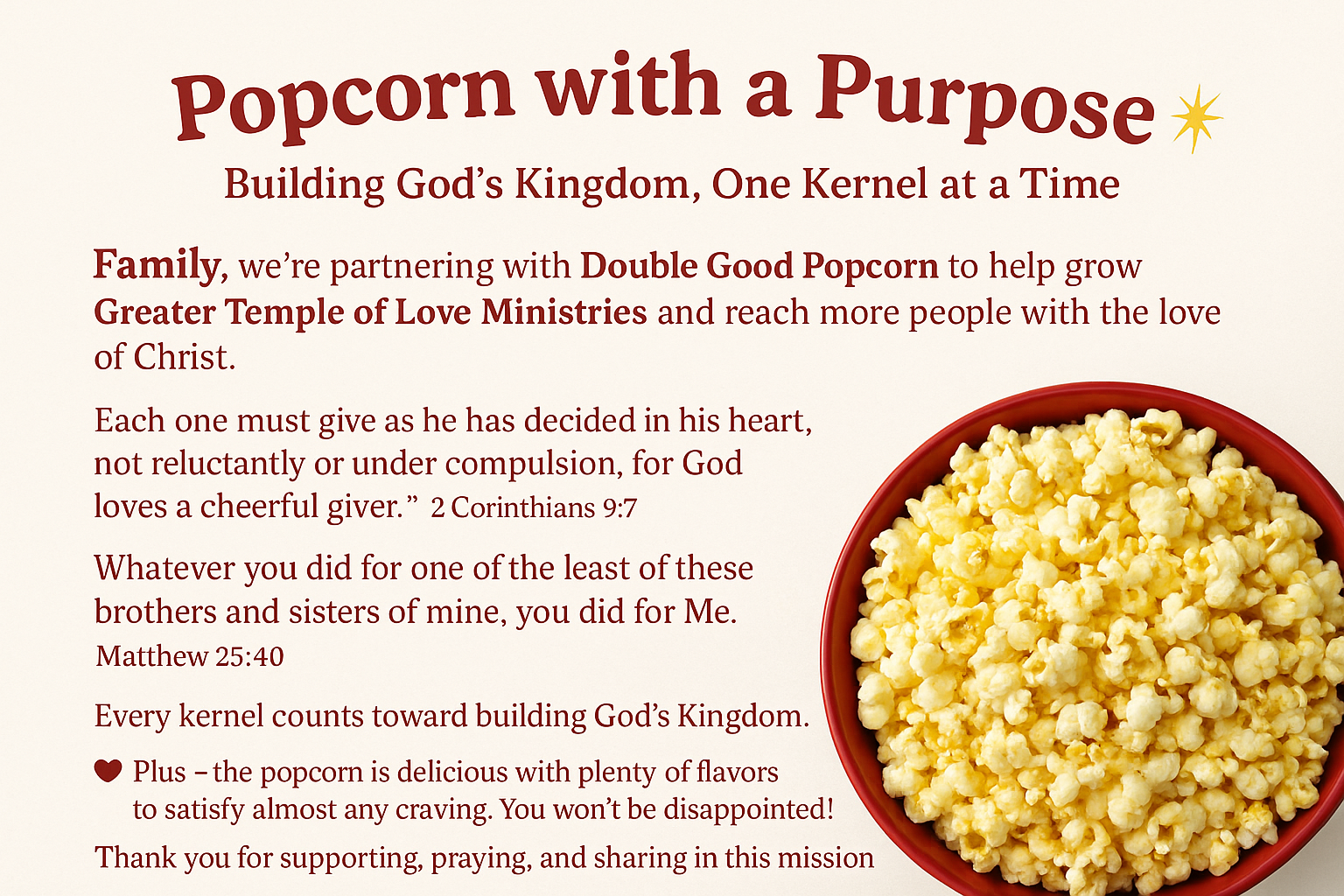 Popcorn with a Purpose

Building God's Kingdom, One Kernel at a Time

Family, we're partnering with Double Good Popcorn to help grow Greater Temple of Love Ministries and reach more people with the love of Christ.

Each one must give as he has decided in his heart, not reluctantly or under compulsion, for God loves a cheerful giver." 2 Corinthians 9:7

Whatever you did for one of the least of these brothers and sisters of mine, you did for Me. Matthew 25:40

Every kernel counts toward building God's Kingdom.

Plus – the popcorn is delicious with plenty of flavors to satisfy almost any craving. You won't be disappointed!

Thank you for supporting, praying, and sharing in this mission